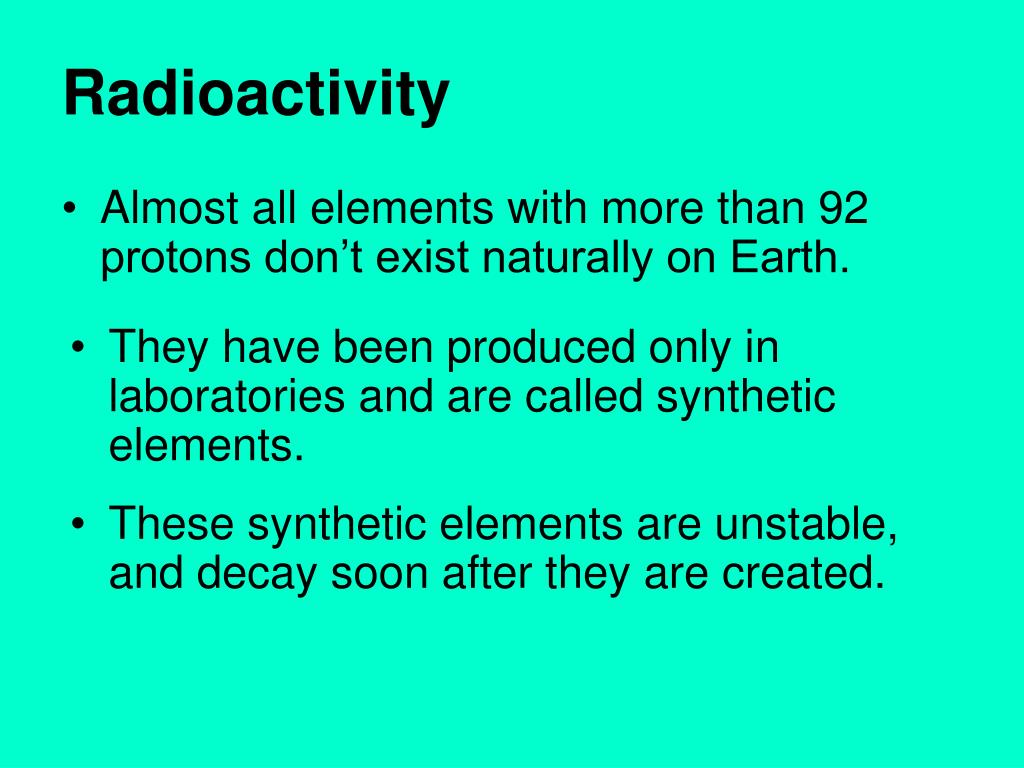 Radioactivity

• Almost all elements with more than 92 protons don’t exist naturally on Earth.

• They have been produced only in laboratories and are called synthetic elements.

• These synthetic elements are unstable, and decay soon after they are created.